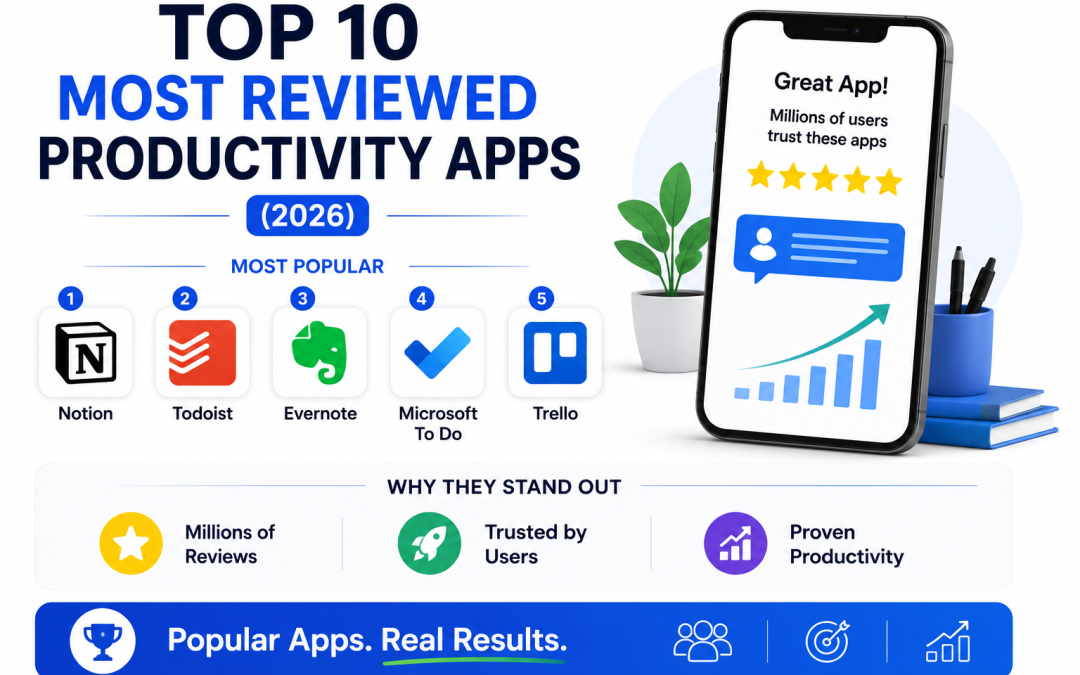 TOP 10
MOST REVIEWED
PRODUCTIVITY APPS
(2026)

MOST POPULAR

1 N Notion
2 Todoist
3 Evernote
4 Microsoft To Do
5 Trello

Great App!
Millions of users trust these apps

WHY THEY STAND OUT

Millions of Reviews
Trusted by Users
Proven Productivity

Popular Apps. Real Results.